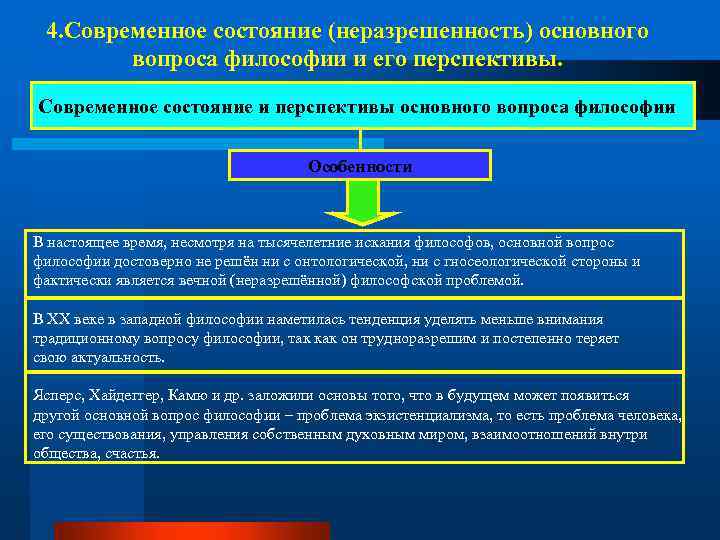 4.Современное состояние (неразрешенность) основного вопроса философии и его перспективы.

Современное состояние и перспективы основного вопроса философии

Особенности

В настоящее время, несмотря на тысячелетние искания философов, основной вопрос философии достоверно не решён ни с онтологической, ни с гносеологической стороны и фактически является вечной (неразрешённой) философской проблемой.

В XX веке в западной философии наметилась тенденция уделять меньше внимания традиционному вопросу философии, так как он трудноразрешим и постепенно теряет свою актуальность.

Ясперс, Хайдеггер, Камю и др. заложили основы того, что в будущем может появиться другой основной вопрос философии – проблема экзистенциализма, то есть проблема человека, его существования, управления собственным духовным миром, взаимоотношений внутри общества, счастья.